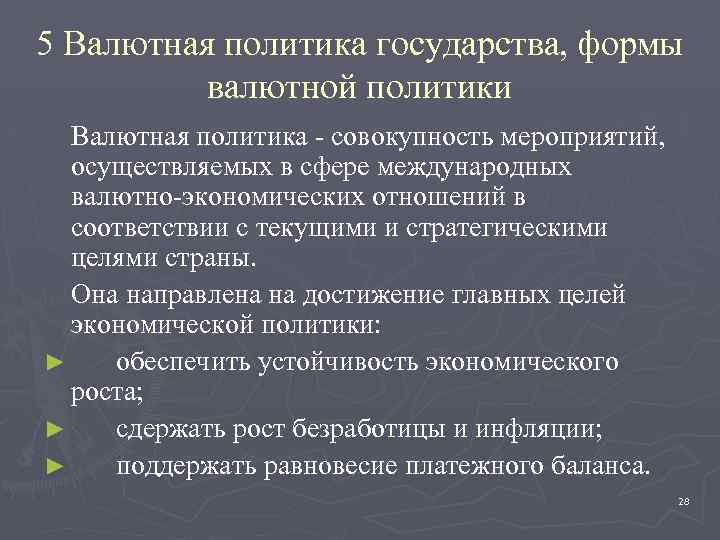 5 Валютная политика государства, формы валютной политики

Валютная политика - совокупность мероприятий, осуществляемых в сфере международных валютно-экономических отношений в соответствии с текущими и стратегическими целями страны.

Она направлена на достижение главных целей экономической политики:

► обеспечить устойчивость экономического роста;

► сдержать рост безработицы и инфляции;

► поддержать равновесие платежного баланса.

28